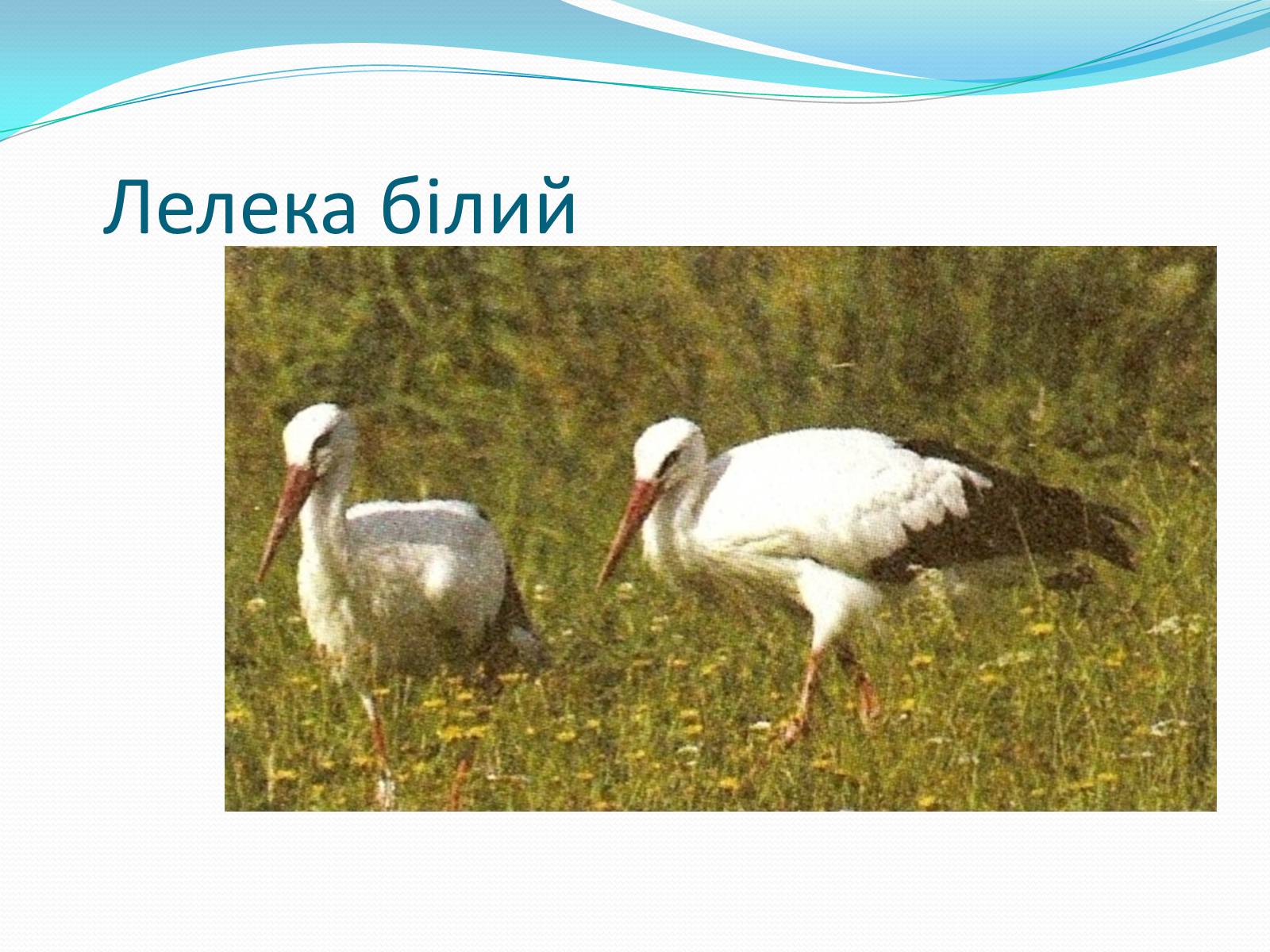 Лелека білий